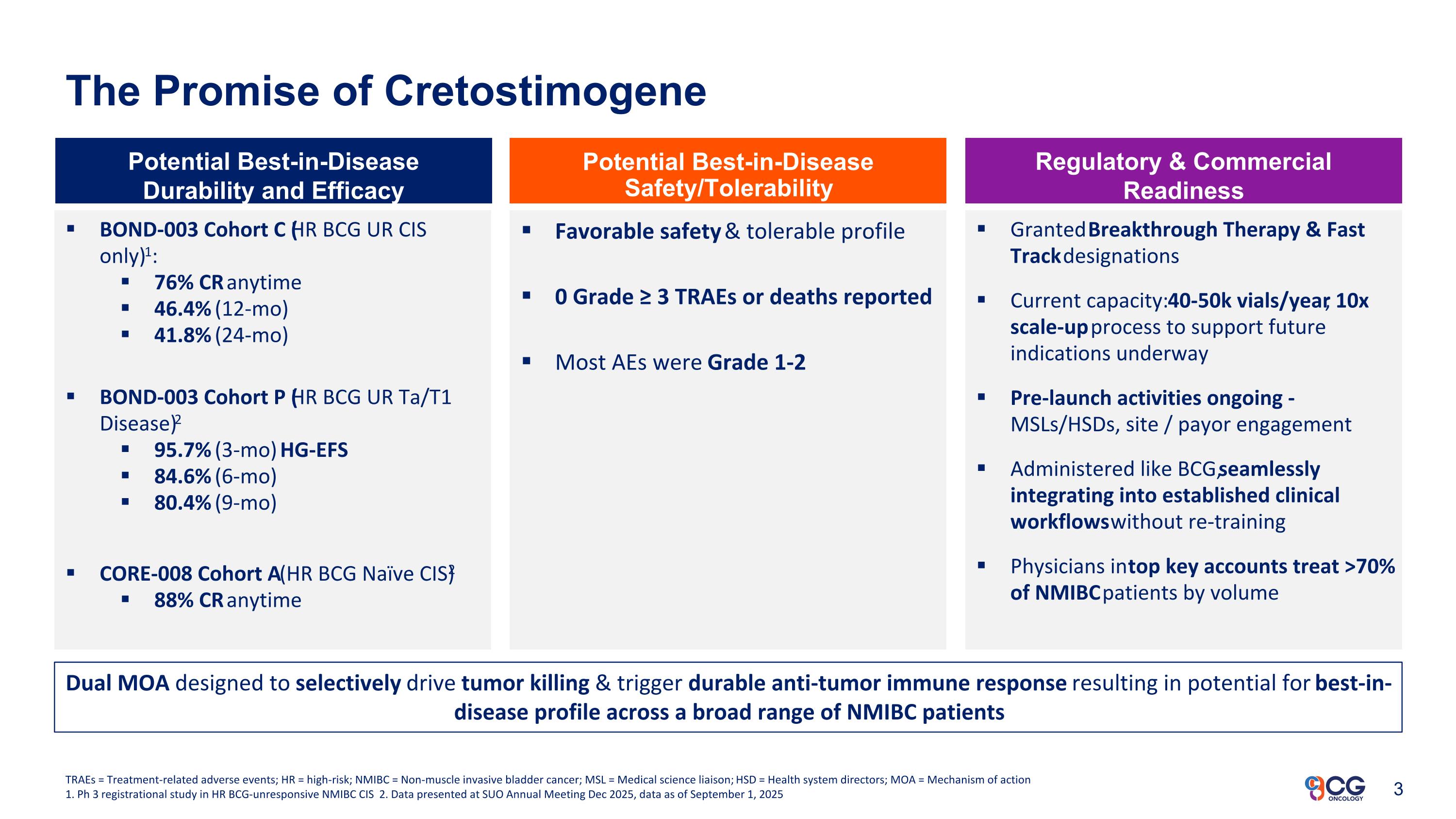 The Promise of Cretostimogene

Potential Best-in-Disease Durability and Efficacy

▪ BOND-003 Cohort C (HR BCG UR CIS only)$^1$:
▪ 76% CR anytime
▪ 46.4% (12-mo)
▪ 41.8% (24-mo)

▪ BOND-003 Cohort P (HR BCG UR Ta/T1 Disease)$^2$
▪ 95.7% (3-mo) HG-EFS
▪ 84.6% (6-mo)
▪ 80.4% (9-mo)

▪ CORE-008 Cohort A (HR BCG Naïve CIS)$^2$
▪ 88% CR anytime

Potential Best-in-Disease Safety/Tolerability

▪ Favorable safety & tolerable profile

▪ 0 Grade ≥ 3 TRAEs or deaths reported

▪ Most AEs were Grade 1-2

Regulatory & Commercial Readiness

▪ Granted Breakthrough Therapy & Fast Track designations

▪ Current capacity: 40-50k vials/year, 10x scale-up process to support future indications underway

▪ Pre-launch activities ongoing - MSLs/HSDs, site / payor engagement

▪ Administered like BCG, seamlessly integrating into established clinical workflows without re-training

▪ Physicians in top key accounts treat >70% of NMIBC patients by volume

Dual MOA designed to selectively drive tumor killing & trigger durable anti-tumor immune response resulting in potential for best-in-disease profile across a broad range of NMIBC patients

TRAEs = Treatment-related adverse events; HR = high-risk; NMIBC = Non-muscle invasive bladder cancer; MSL = Medical science liaison; HSD = Health system directors; MOA = Mechanism of action
1. Ph 3 registrational study in HR BCG-unresponsive NMIBC CIS 2. Data presented at SUO Annual Meeting Dec 2025, data as of September 1, 2025

CG ONCOLOGY 3